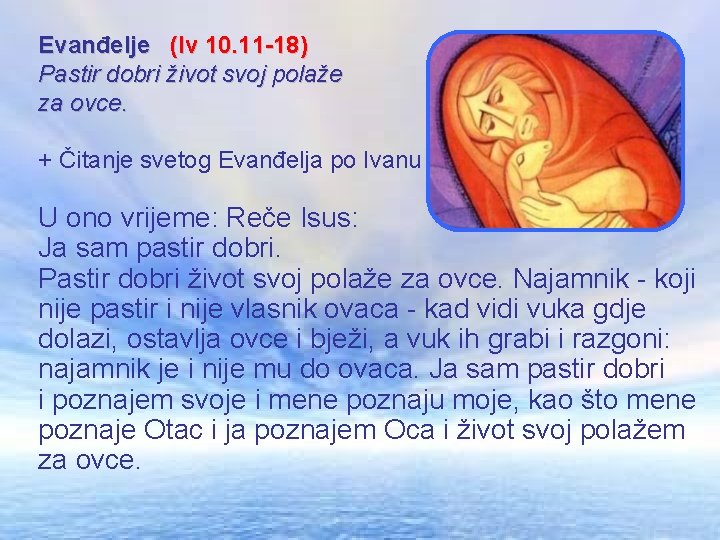 Evanđelje (Iv 10.11-18)
Pastir dobri život svoj polaže za ovce.

+ Čitanje svetog Evanđelja po Ivanu

U ono vrijeme: Reče Isus:
Ja sam pastir dobri.
Pastir dobri život svoj polaže za ovce. Najamnik - koji nije pastir i nije vlasnik ovaca - kad vidi vuka gdje dolazi, ostavlja ovce i bježi, a vuk ih grabi i razgoni: najamnik je i nije mu do ovaca. Ja sam pastir dobri i poznajem svoje i mene poznaju moje, kao što mene poznaje Otac i ja poznajem Oca i život svoj polažem za ovce.